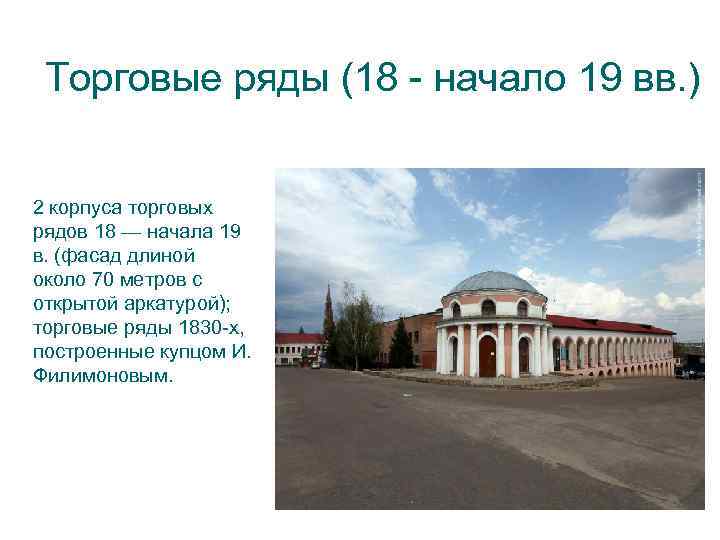 Торговые ряды (18 - начало 19 вв.)

2 корпуса торговых рядов 18 — начала 19 в. (фасад длиной около 70 метров с открытой аркатурой); торговые ряды 1830-х, построенные купцом И. Филимоновым.